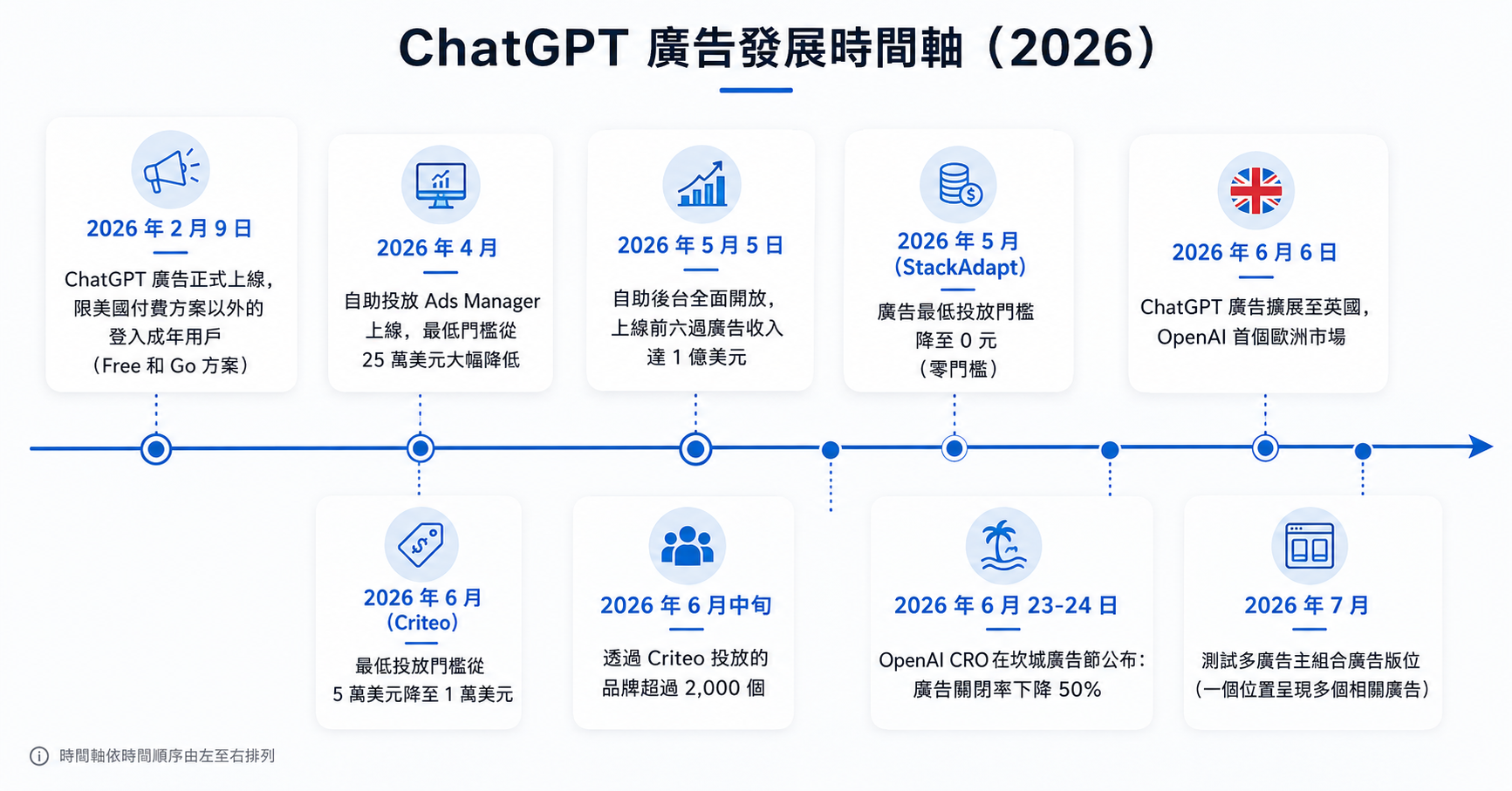 ChatGPT 廣告發展時間軸（2026）

2026 年 2 月 9 日

ChatGPT 廣告正式上線，限美國付費方案以外的登入成年用戶（Free 和 Go 方案）

2026 年 4 月

自助投放 Ads Manager 上線，最低門檻從 25 萬美元大幅降低

2026 年 5 月 5 日

自助後台全面開放，上線前六週廣告收入達 1 億美元

2026 年 5 月（StackAdapt）

廣告最低投放門檻降至 0 元（零門檻）

2026 年 6 月 6 日

ChatGPT 廣告擴展至英國，OpenAI 首個歐洲市場

2026 年 6 月（Criteo）

最低投放門檻從 5 萬美元降至 1 萬美元

2026 年 6 月中旬

透過 Criteo 投放的品牌超過 2,000 個

2026 年 6 月 23-24 日

OpenAI CRO 在坎城廣告節公布：廣告關閉率下降 50%

2026 年 7 月

測試多廣告主組合廣告版位（一個位置呈現多個相關廣告）

時間軸依時間順序由左至右排列